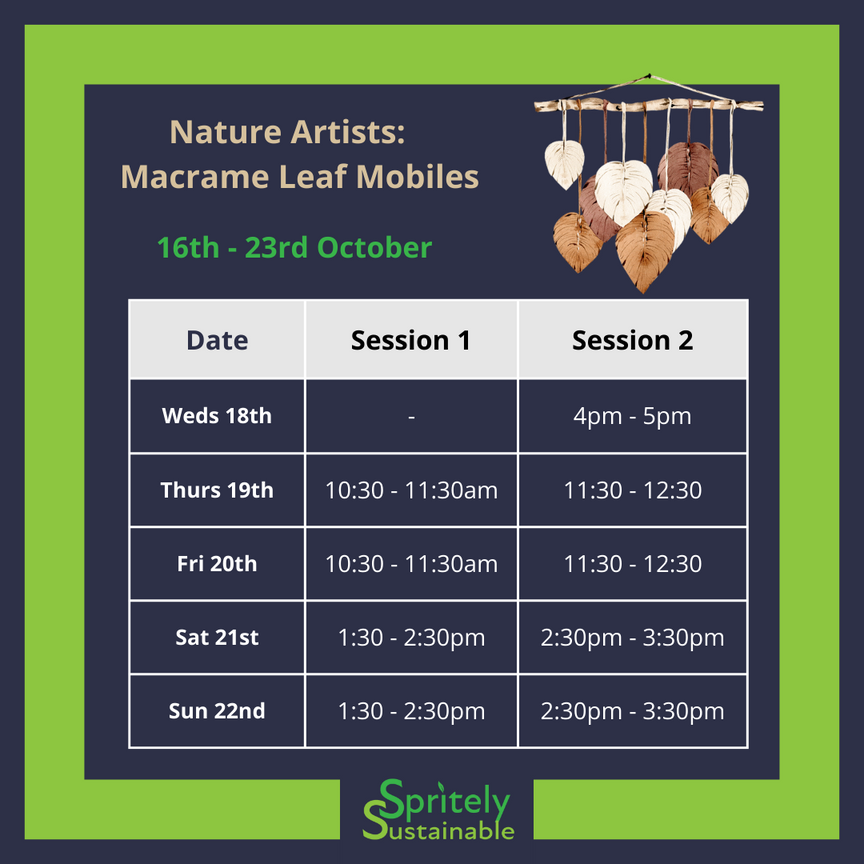 Nature Artists:
Macrame Leaf Mobiles

16th - 23rd October

| Date | Session 1 | Session 2 |
|---|---|---|
| Weds 18th | - | 4pm - 5pm |
| Thurs 19th | 10:30 - 11:30am | 11:30 - 12:30 |
| Fri 20th | 10:30 - 11:30am | 11:30 - 12:30 |
| Sat 21st | 1:30 - 2:30pm | 2:30pm - 3:30pm |
| Sun 22nd | 1:30 - 2:30pm | 2:30pm - 3:30pm |

Spritely
Sustainable